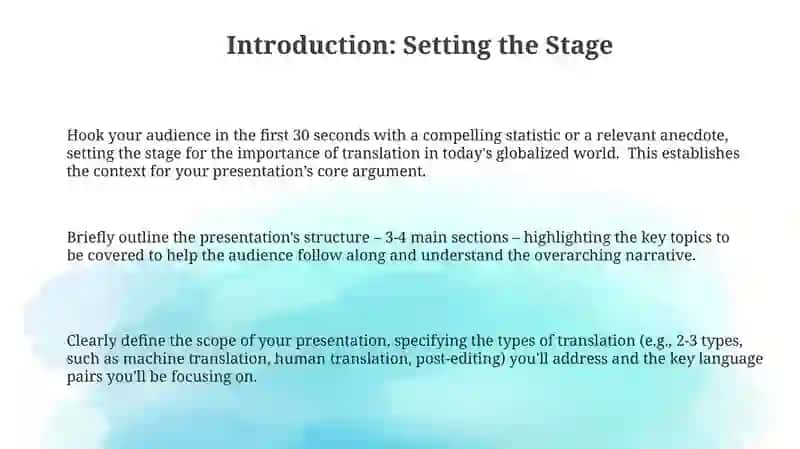 Introduction: Setting the Stage

Hook your audience in the first 30 seconds with a compelling statistic or a relevant anecdote, setting the stage for the importance of translation in today's globalized world. This establishes the context for your presentation's core argument.

Briefly outline the presentation's structure – 3-4 main sections – highlighting the key topics to be covered to help the audience follow along and understand the overarching narrative.

Clearly define the scope of your presentation, specifying the types of translation (e.g., 2-3 types, such as machine translation, human translation, post-editing) you'll address and the key language pairs you'll be focusing on.